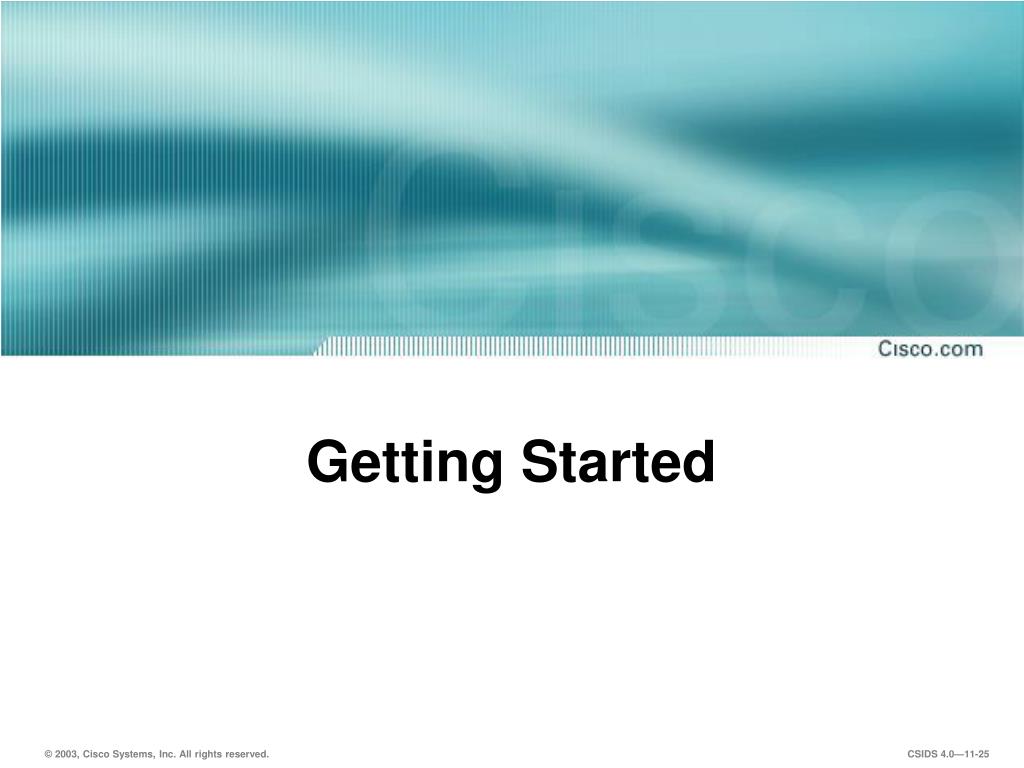 Cisco

Cisco.com

Getting Started

© 2003, Cisco Systems, Inc. All rights reserved.

CSIDS 4.0—11-25